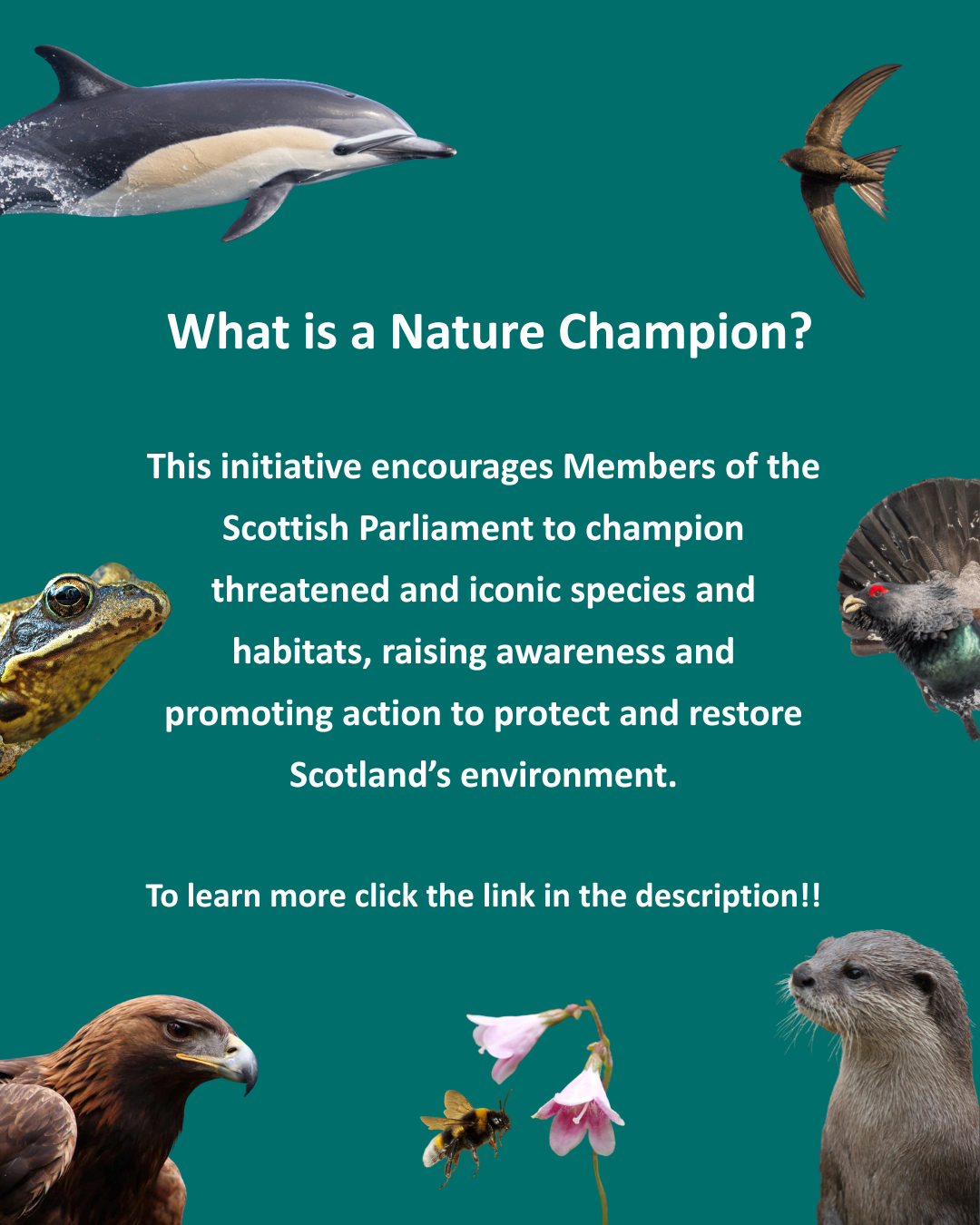 What is a Nature Champion?

This initiative encourages Members of the Scottish Parliament to champion threatened and iconic species and habitats, raising awareness and promoting action to protect and restore Scotland's environment.

To learn more click the link in the description!!